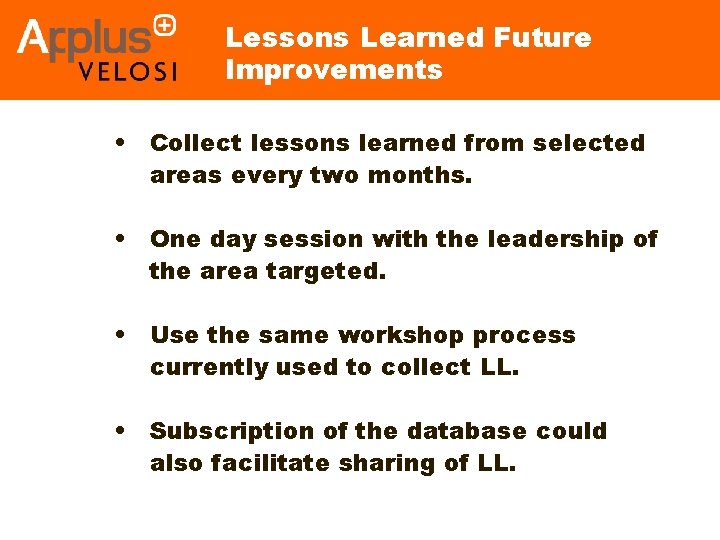 Applus+
VELOSI

Lessons Learned Future Improvements

• Collect lessons learned from selected areas every two months.

• One day session with the leadership of the area targeted.

• Use the same workshop process currently used to collect LL.

• Subscription of the database could also facilitate sharing of LL.